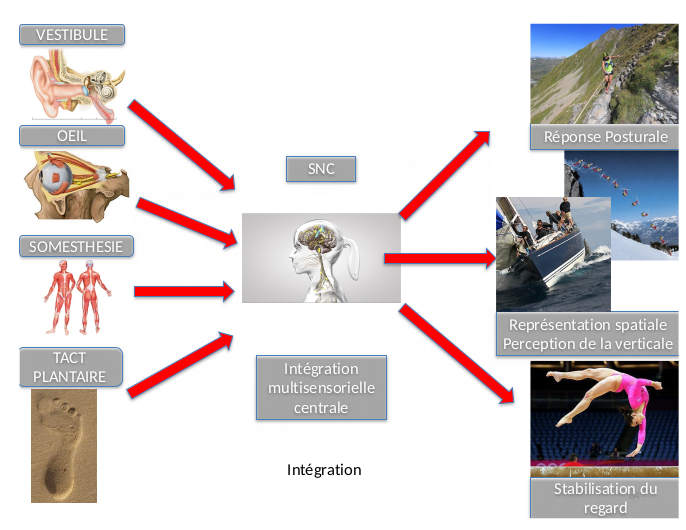 VESTIBULE

OEIL

SOMESTHESIE

TACT PLANTAIRE

SNC

Intégration multisensorielle centrale

Intégration

Réponse Posturale

Représentation spatiale
Perception de la verticale

Stabilisation du regard